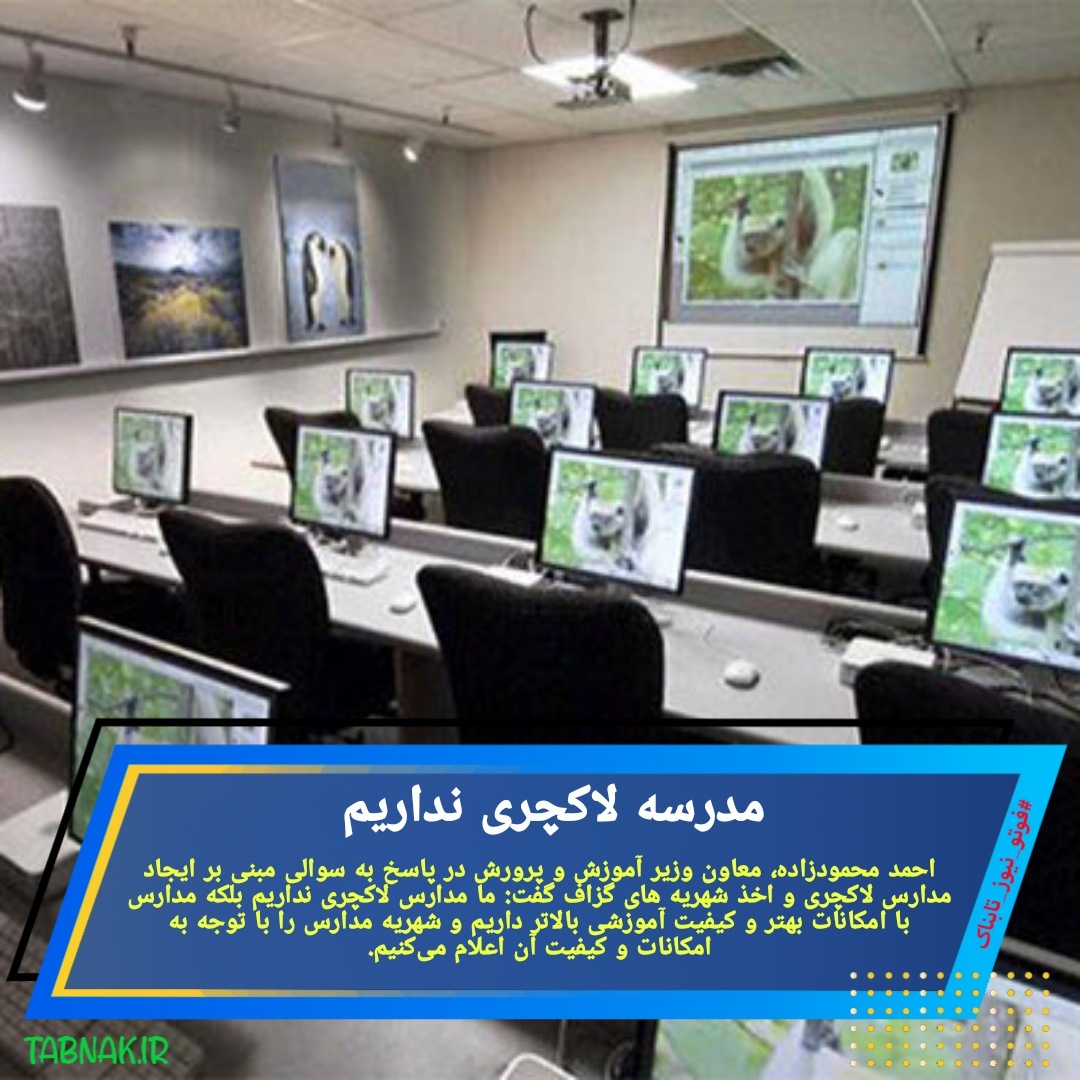 مدرسه لاکچری نداریم

احمد محمودزاده، معاون وزیر آموزش و پرورش در پاسخ به سوالی مبنی بر ایجاد مدارس لاکچری و اخذ شهریه های گزاف گفت: ما مدارس لاکچری نداریم بلکه مدارس با امکانات بهتر و کیفیت آموزشی بالاتر داریم و شهریه مدارس را با توجه به امکانات و کیفیت آن اعلام می‌کنیم.

#فوتو_نیوز_تابناک

TABNAK.IR